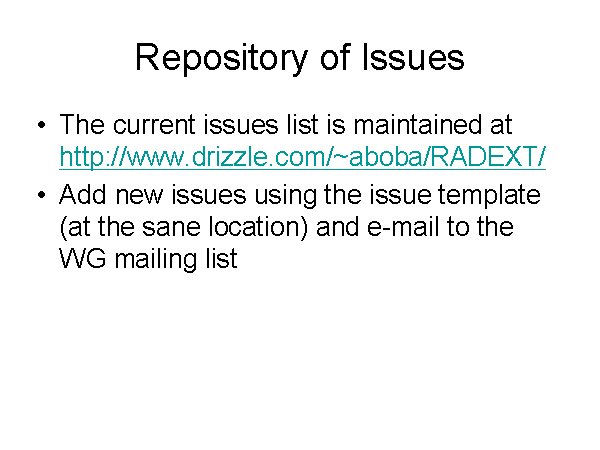 Repository of Issues

• The current issues list is maintained at http://www.drizzle.com/~aboba/RADEXT/
• Add new issues using the issue template (at the sane location) and e-mail to the WG mailing list